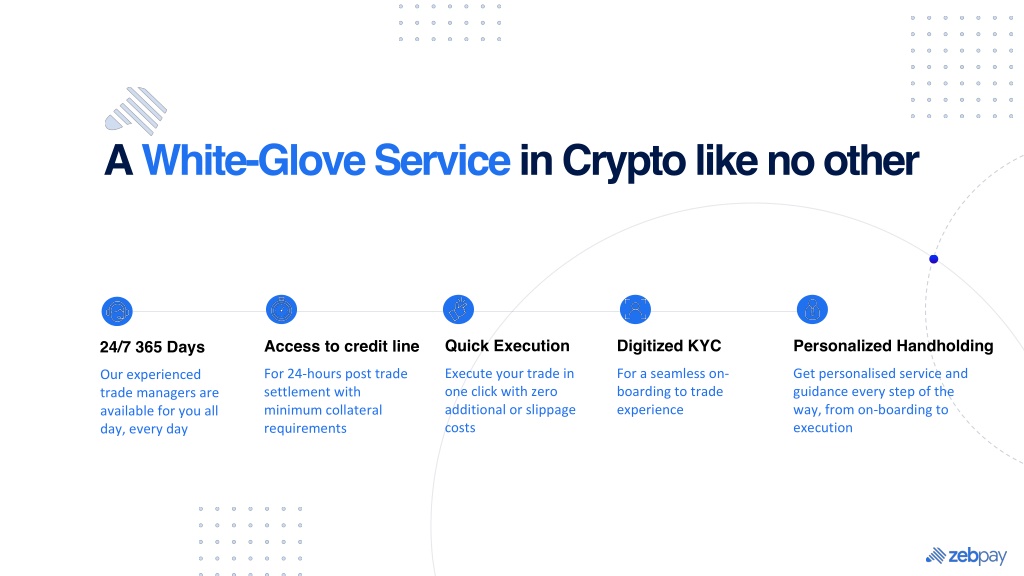 A White-Glove Service in Crypto like no other

24/7 365 Days

Our experienced trade managers are available for you all day, every day

Access to credit line

For 24-hours post trade settlement with minimum collateral requirements

Quick Execution

Execute your trade in one click with zero additional or slippage costs

Digitized KYC

For a seamless on-boarding to trade experience

Personalized Handholding

Get personalised service and guidance every step of the way, from on-boarding to execution

zebpay